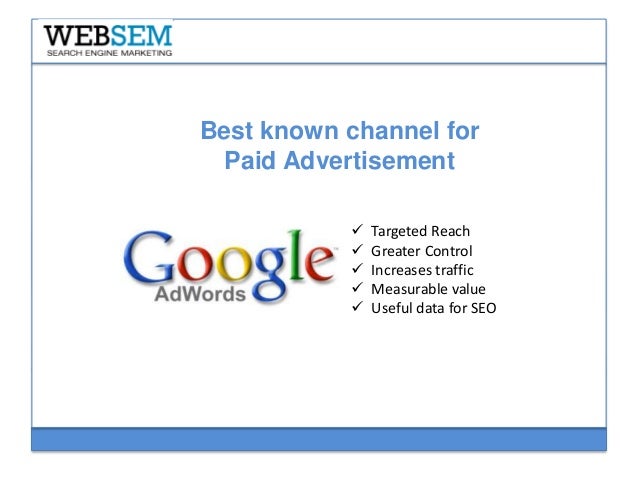 WEBSEM
SEARCH ENGINE MARKETING

Best known channel for Paid Advertisement

Google
AdWords

✓ Targeted Reach
✓ Greater Control
✓ Increases traffic
✓ Measurable value
✓ Useful data for SEO